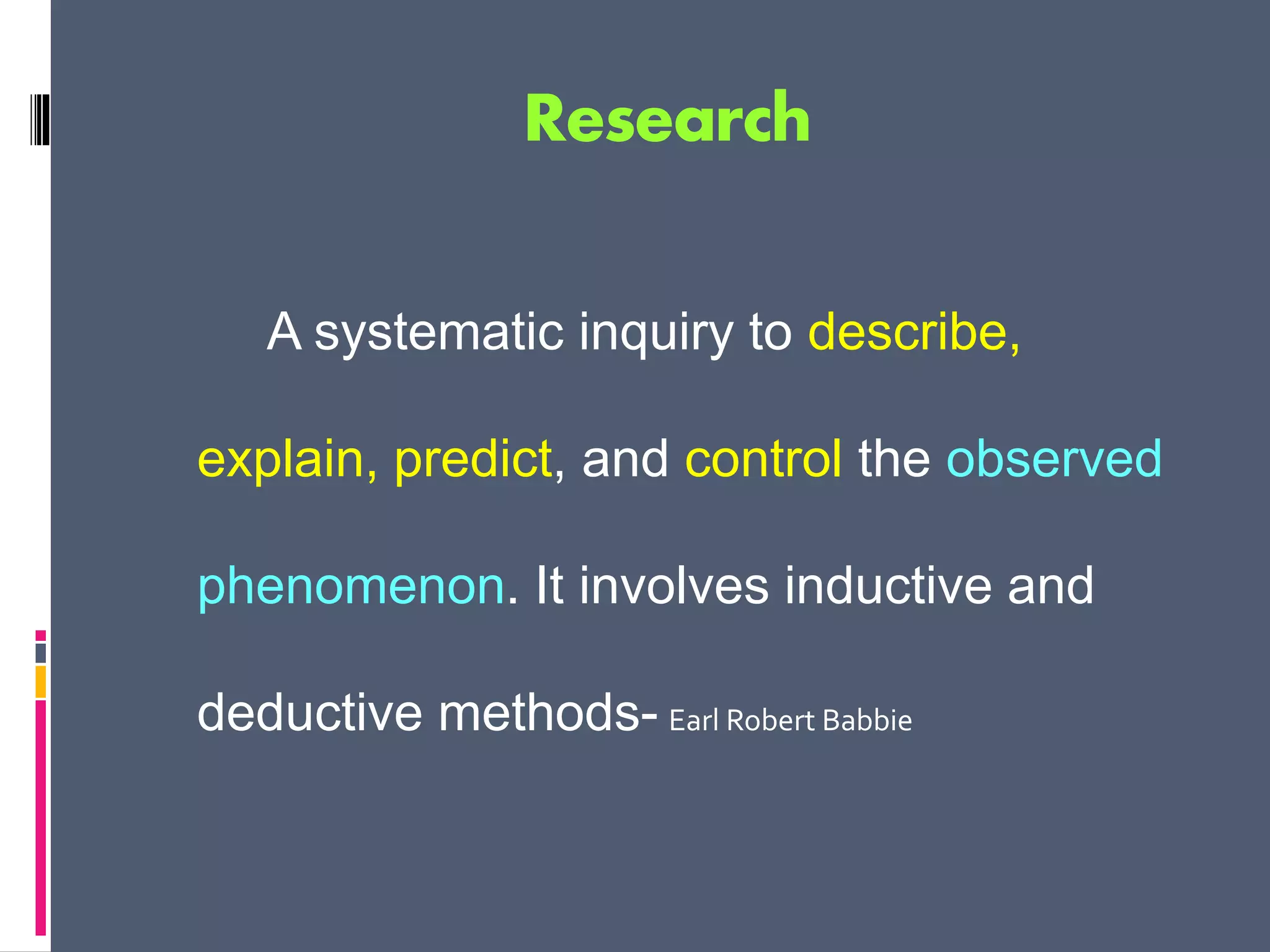 Research

A systematic inquiry to describe, explain, predict, and control the observed phenomenon. It involves inductive and deductive methods- Earl Robert Babbie